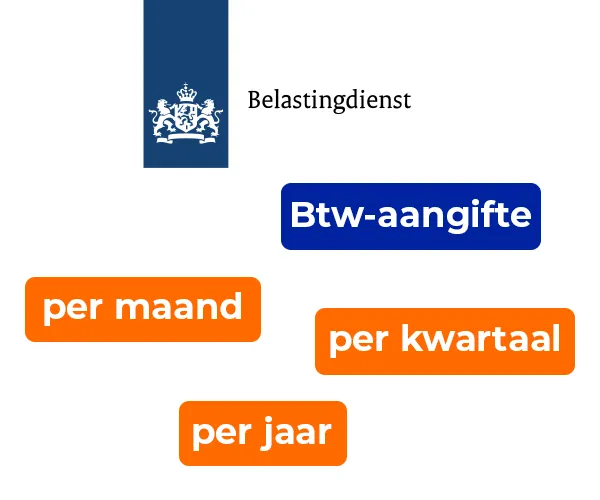 Belastingdienst

Btw-aangifte

per maand

per kwartaal

per jaar